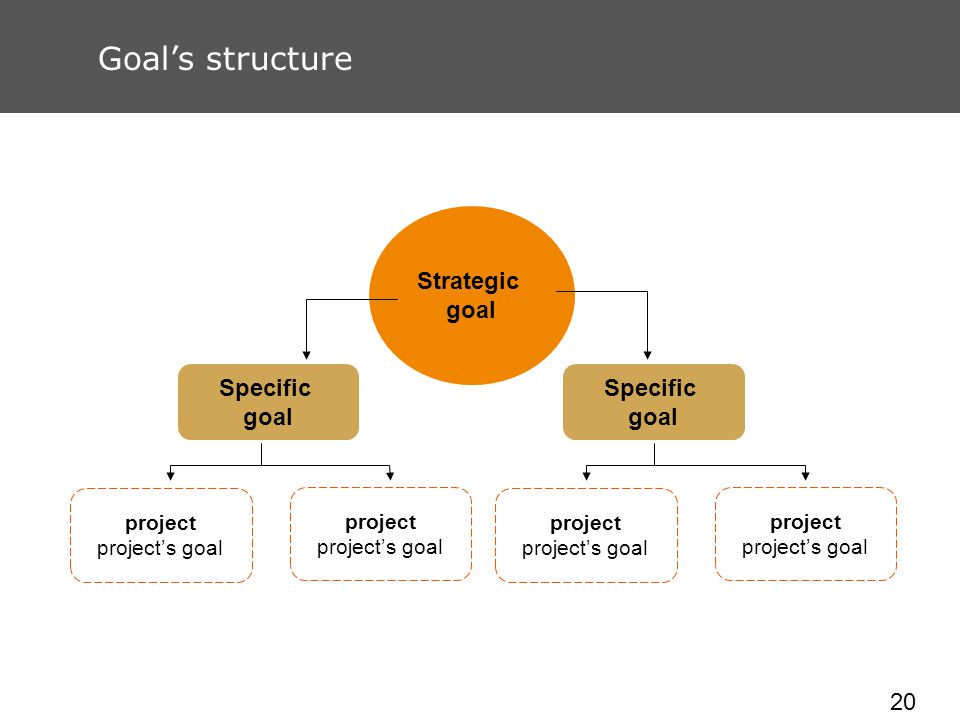 Goal’s structure

Strategic goal

Specific goal

Specific goal

project
project’s goal

project
project’s goal

project
project’s goal

project
project’s goal

20